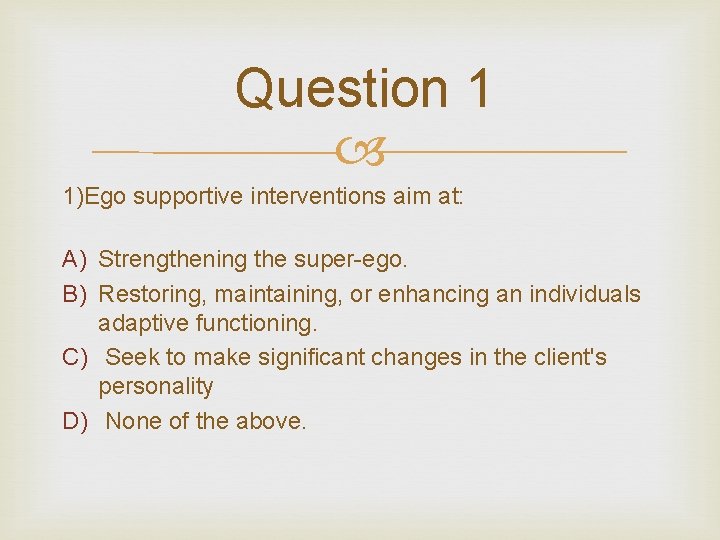 Question 1

1)Ego supportive interventions aim at:

A) Strengthening the super-ego.
B) Restoring, maintaining, or enhancing an individuals adaptive functioning.
C) Seek to make significant changes in the client's personality
D) None of the above.